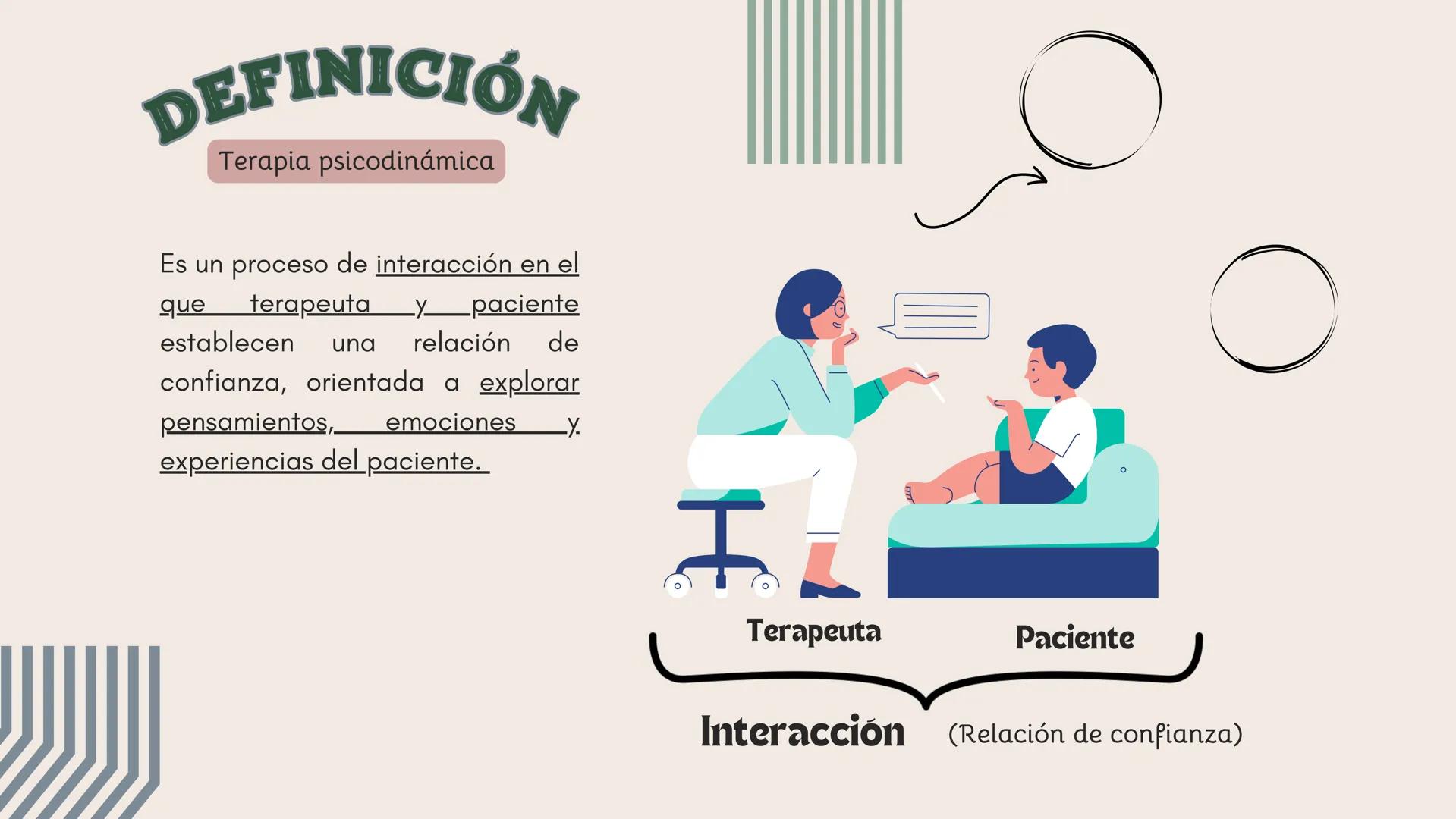 DEFINICIÓN

Terapia psicodinámica

Es un proceso de interacción en el que terapeuta y paciente establecen una relación de confianza, orientada a explorar pensamientos, emociones y experiencias del paciente.

Terapeuta

Paciente

Interacción (Relación de confianza)